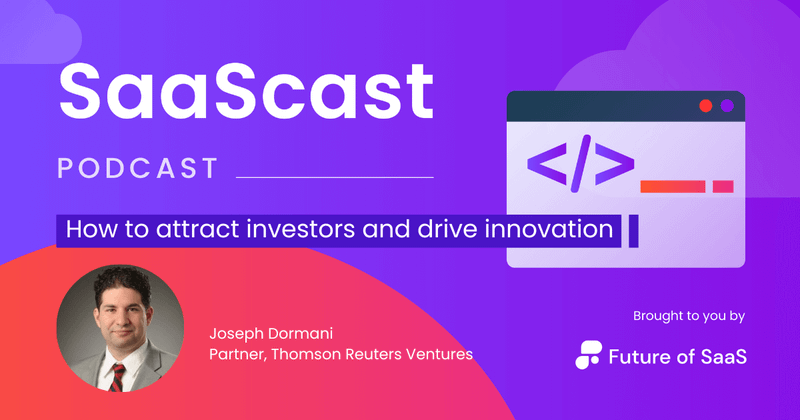 SaaScast

PODCAST

</>

How to attract investors and drive innovation

Joseph Dormani
Partner, Thomson Reuters Ventures

Brought to you by

Future of SaaS